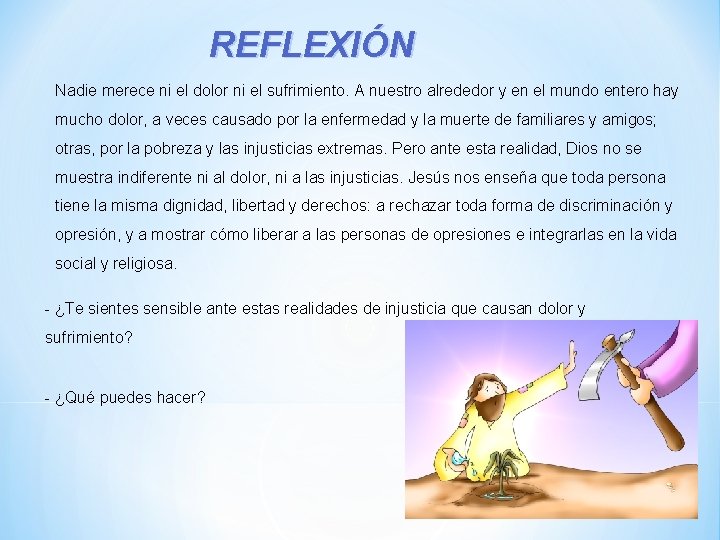 REFLEXIÓN

Nadie merece ni el dolor ni el sufrimiento. A nuestro alrededor y en el mundo entero hay mucho dolor, a veces causado por la enfermedad y la muerte de familiares y amigos; otras, por la pobreza y las injusticias extremas. Pero ante esta realidad, Dios no se muestra indiferente ni al dolor, ni a las injusticias. Jesús nos enseña que toda persona tiene la misma dignidad, libertad y derechos: a rechazar toda forma de discriminación y opresión, y a mostrar cómo liberar a las personas de opresiones e integrarlas en la vida social y religiosa.

- ¿Te sientes sensible ante estas realidades de injusticia que causan dolor y sufrimiento?

- ¿Qué puedes hacer?